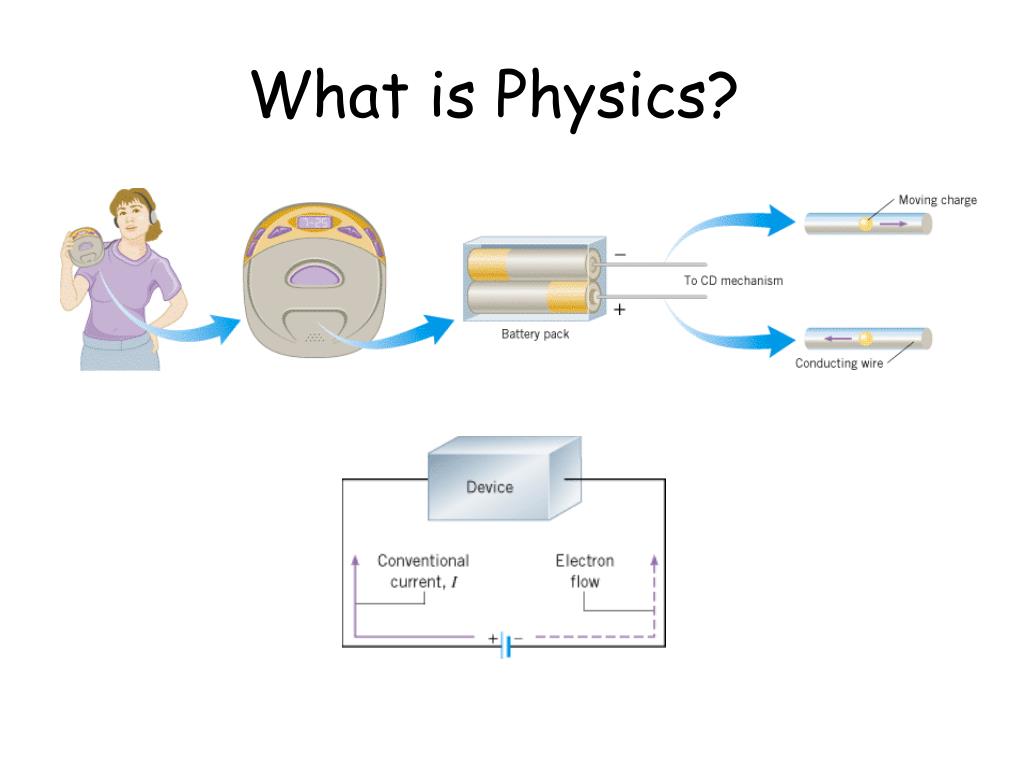 What is Physics?

Moving charge

−

To CD mechanism

+

Battery pack

Conducting wire

Device

Conventional current, $I$

Electron flow

+ −